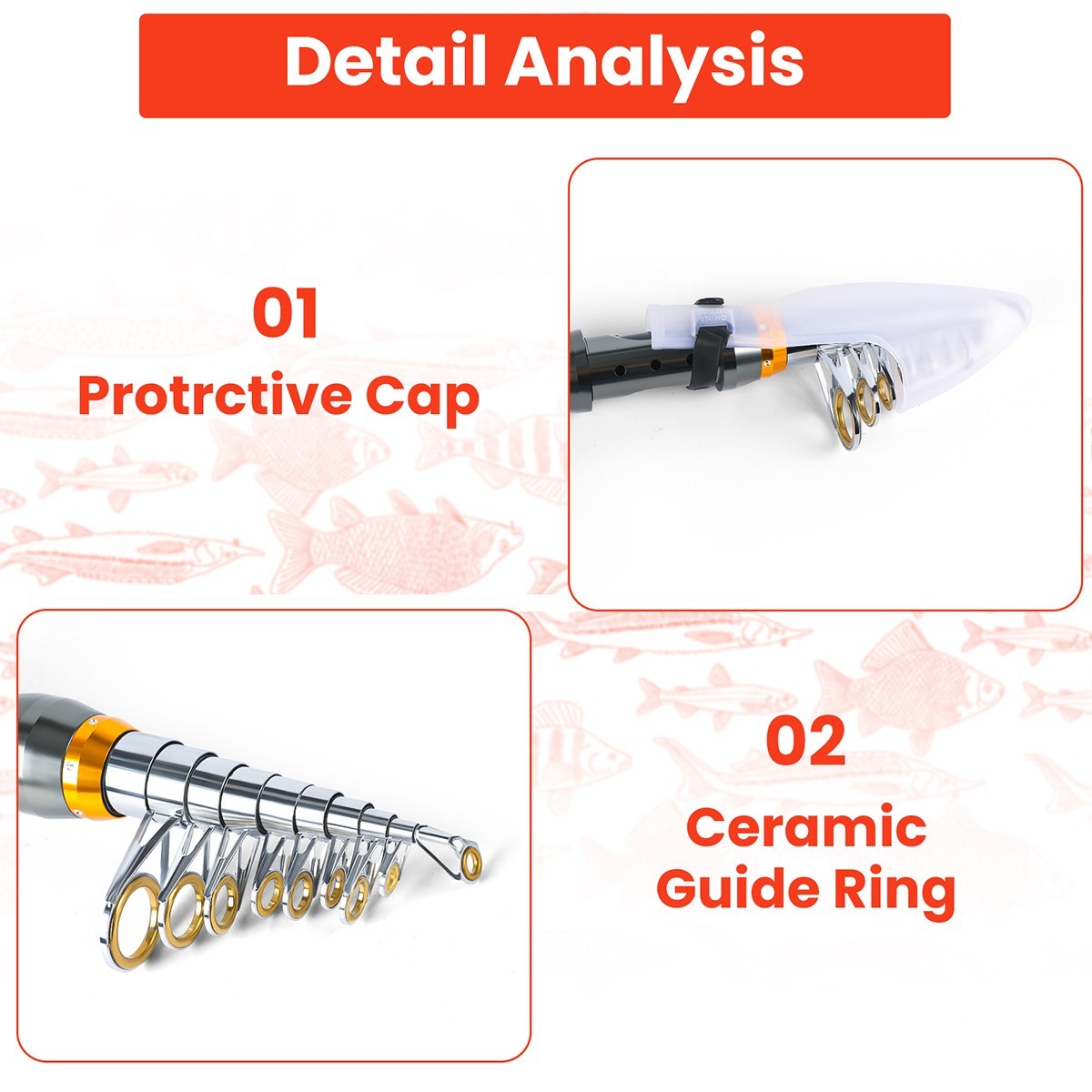 Detail Analysis

01
Protrctive Cap

02
Ceramic Guide Ring